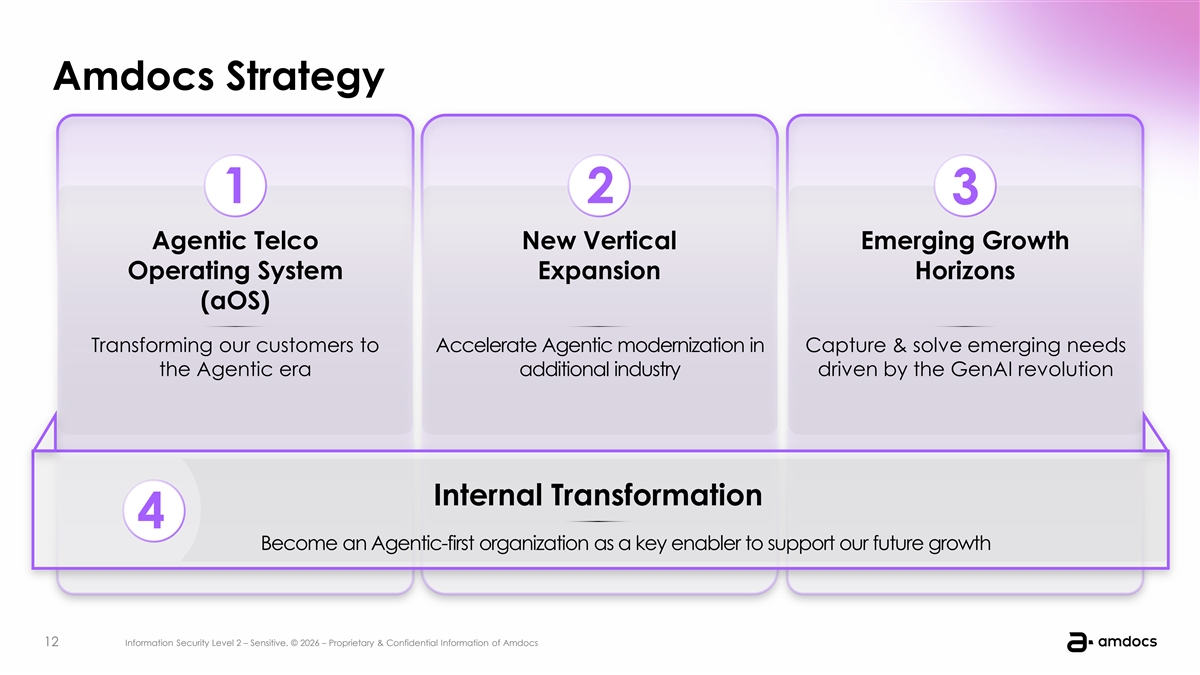 Amdocs Strategy

1

Agentic Telco Operating System (aOS)

Transforming our customers to the Agentic era

2

New Vertical Expansion

Accelerate Agentic modernization in additional industry

3

Emerging Growth Horizons

Capture & solve emerging needs driven by the GenAI revolution

4

Internal Transformation

Become an Agentic-first organization as a key enabler to support our future growth

12 Information Security Level 2 – Sensitive. © 2026 – Proprietary & Confidential Information of Amdocs

amdocs